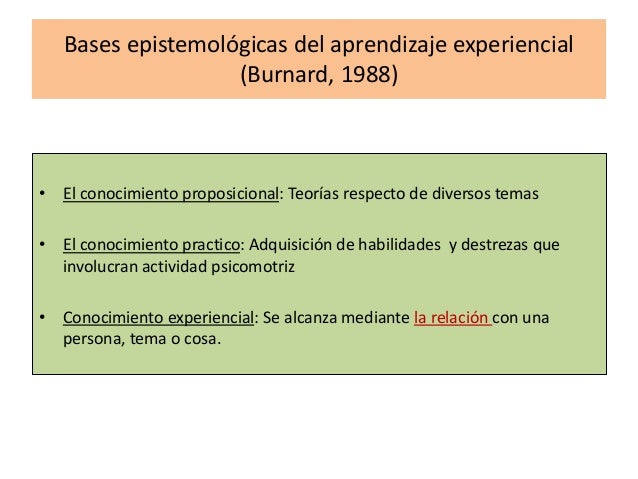 Bases epistemológicas del aprendizaje experiencial (Burnard, 1988)

• El conocimiento proposicional: Teorías respecto de diversos temas

• El conocimiento practico: Adquisición de habilidades y destrezas que involucran actividad psicomotriz

• Conocimiento experiencial: Se alcanza mediante la relación con una persona, tema o cosa.